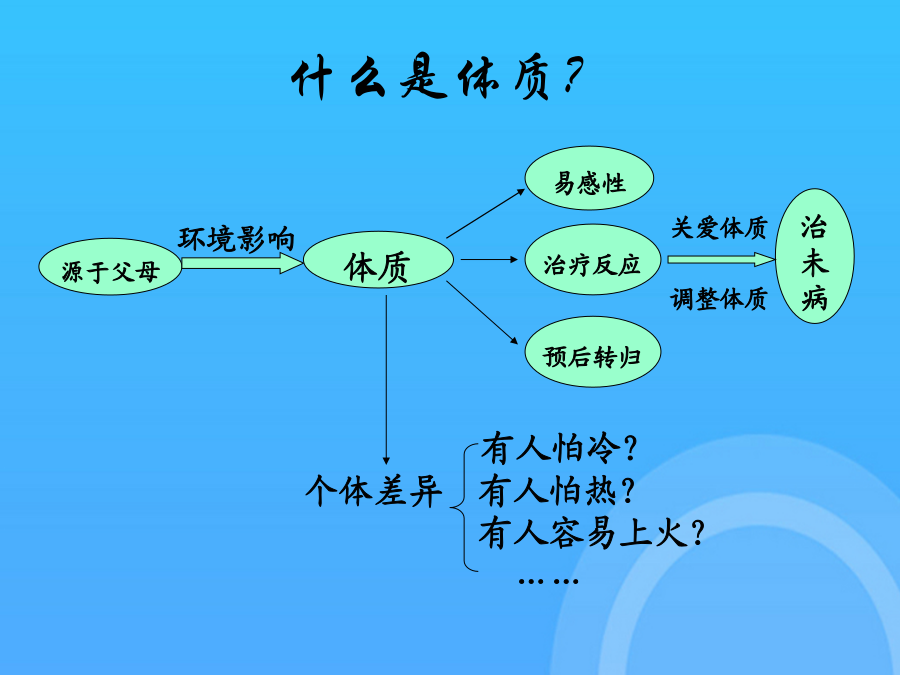 什么是体质？

源于父母

环境影响

体质

易感性

治疗反应

预后转归

关爱体质

调整体质

治未病

个体差异

有人怕冷？
有人怕热？
有人容易上火？
……